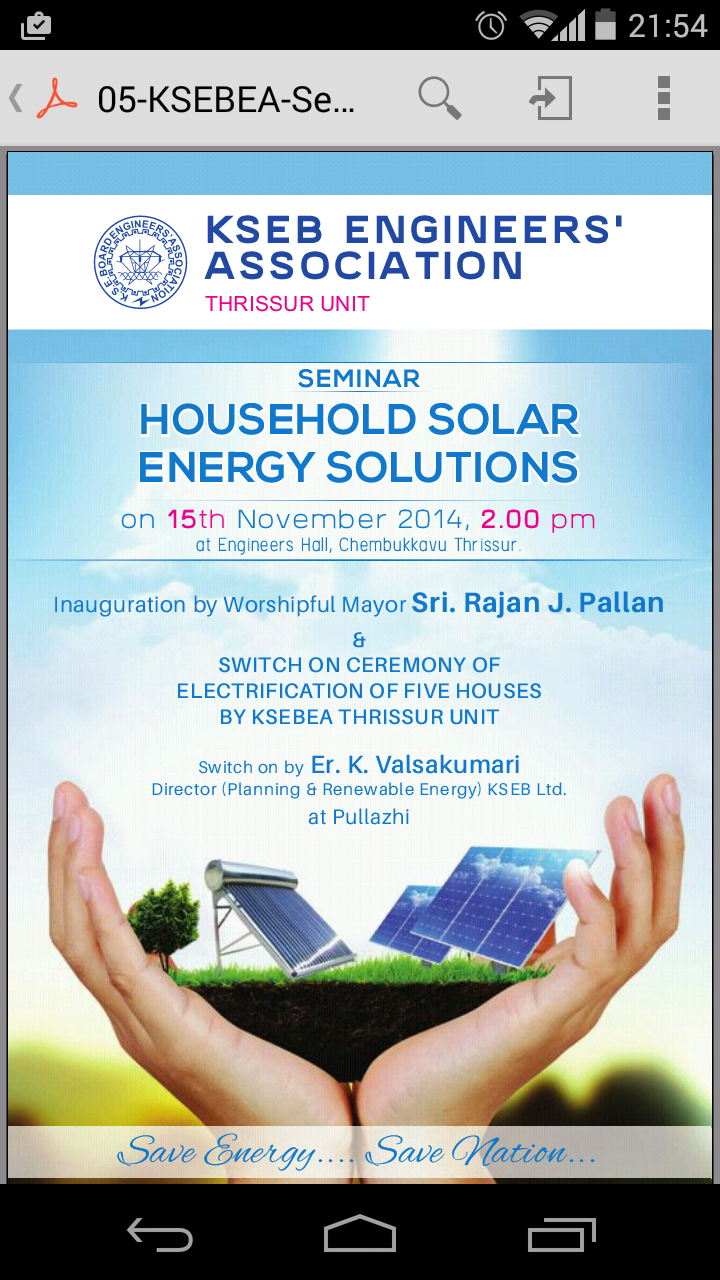 21:54

05-KSEBEA-Se...

K.S.E. BOARD ENGINEERS' ASSOCIATION

KSEB ENGINEERS' ASSOCIATION
THRISSUR UNIT

SEMINAR
HOUSEHOLD SOLAR ENERGY SOLUTIONS
on 15th November 2014, 2.00 pm
at Engineers Hall, Chembukkavu Thrissur.

Inauguration by Worshipful Mayor Sri. Rajan J. Pallan
&
SWITCH ON CEREMONY OF ELECTRIFICATION OF FIVE HOUSES BY KSEBEA THRISSUR UNIT

Switch on by Er. K. Valsakumari
Director (Planning & Renewable Energy) KSEB Ltd.
at Pullazhi

Save Energy.... Save Nation...